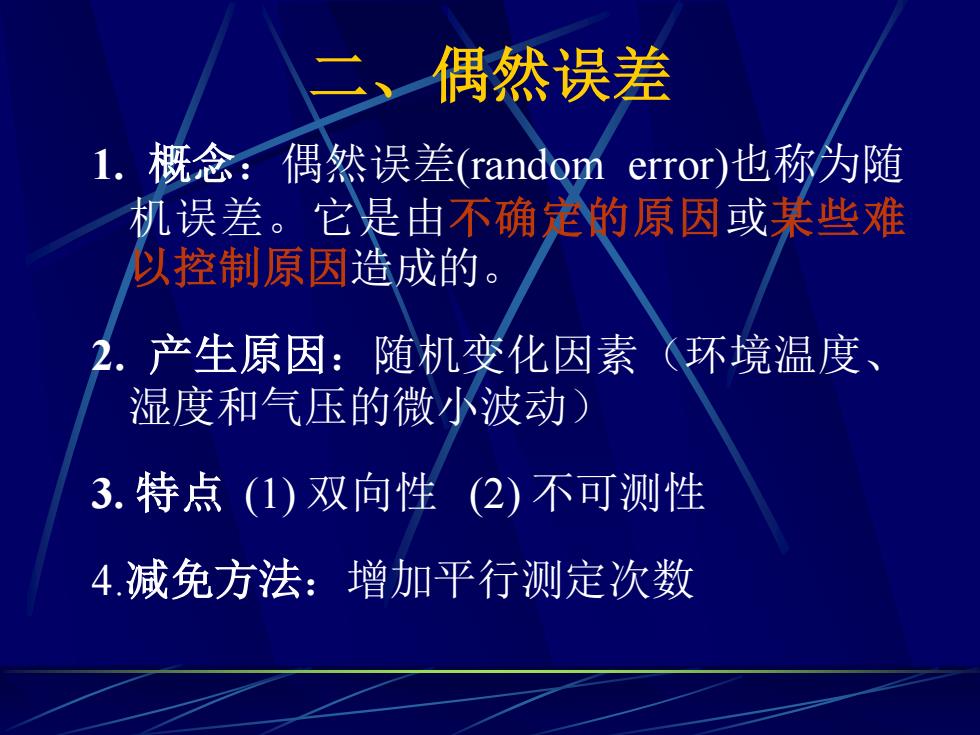 二、偶然误差

1. 概念：偶然误差(random error)也称为随机误差。它是由不确定的原因或某些难以控制原因造成的。

2. 产生原因：随机变化因素（环境温度、湿度和气压的微小波动）

3. 特点 (1) 双向性 (2) 不可测性

4.减免方法：增加平行测定次数